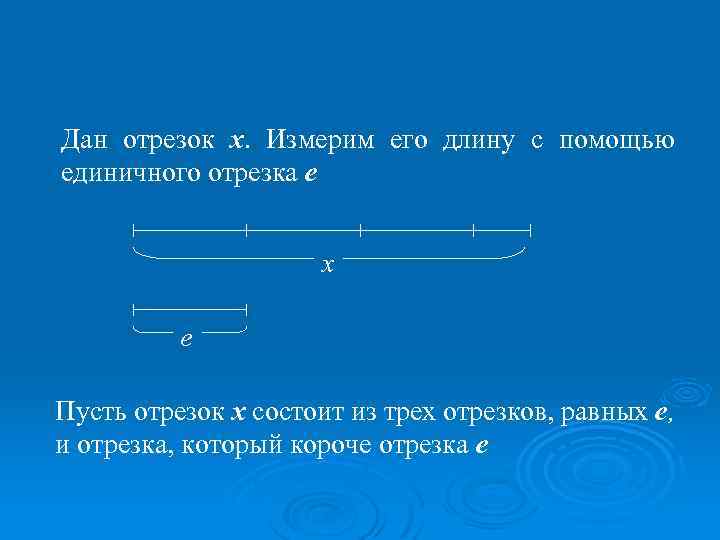 Дан отрезок $x$. Измерим его длину с помощью единичного отрезка $e$

$x$

$e$

Пусть отрезок $x$ состоит из трех отрезков, равных $e$, и отрезка, который короче отрезка $e$